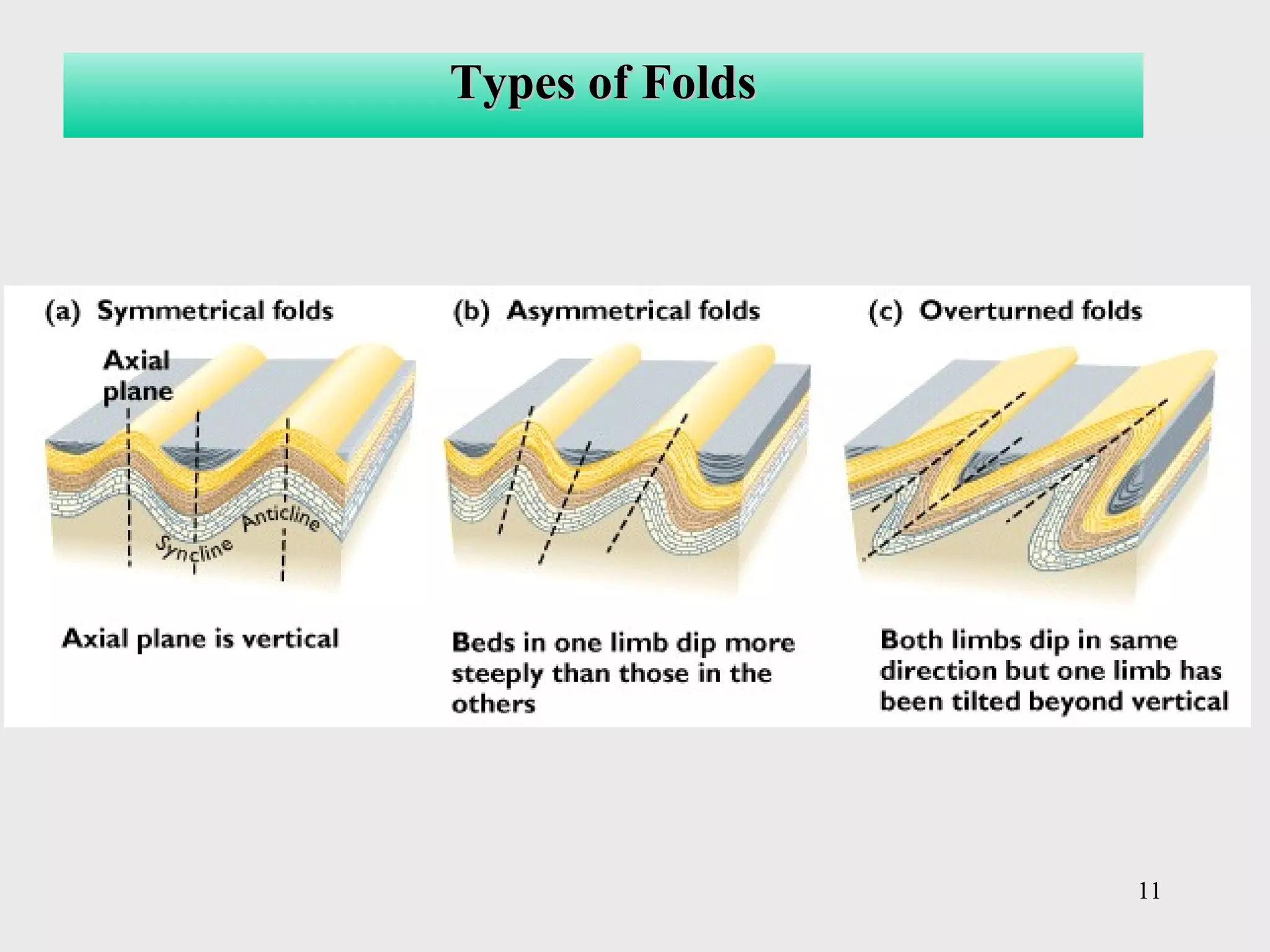 Types of Folds

(a) Symmetrical folds

Axial plane

Syncline

Anticline

Axial plane is vertical

(b) Asymmetrical folds

Beds in one limb dip more steeply than those in the others

(c) Overturned folds

Both limbs dip in same direction but one limb has been tilted beyond vertical

11